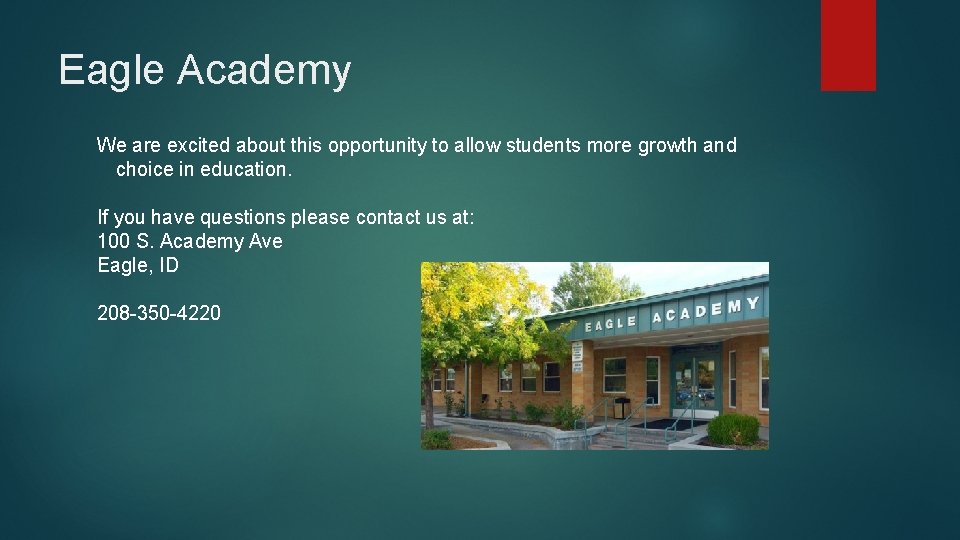 Eagle Academy

We are excited about this opportunity to allow students more growth and choice in education.

If you have questions please contact us at:
100 S. Academy Ave
Eagle, ID

208-350-4220

EAGLE ACADEMY